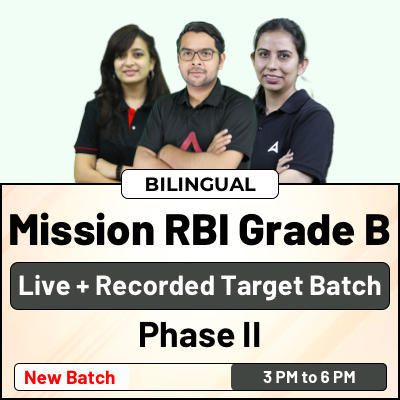 BILINGUAL

Mission RBI Grade B

Live + Recorded Target Batch

Phase II

New Batch

3 PM to 6 PM